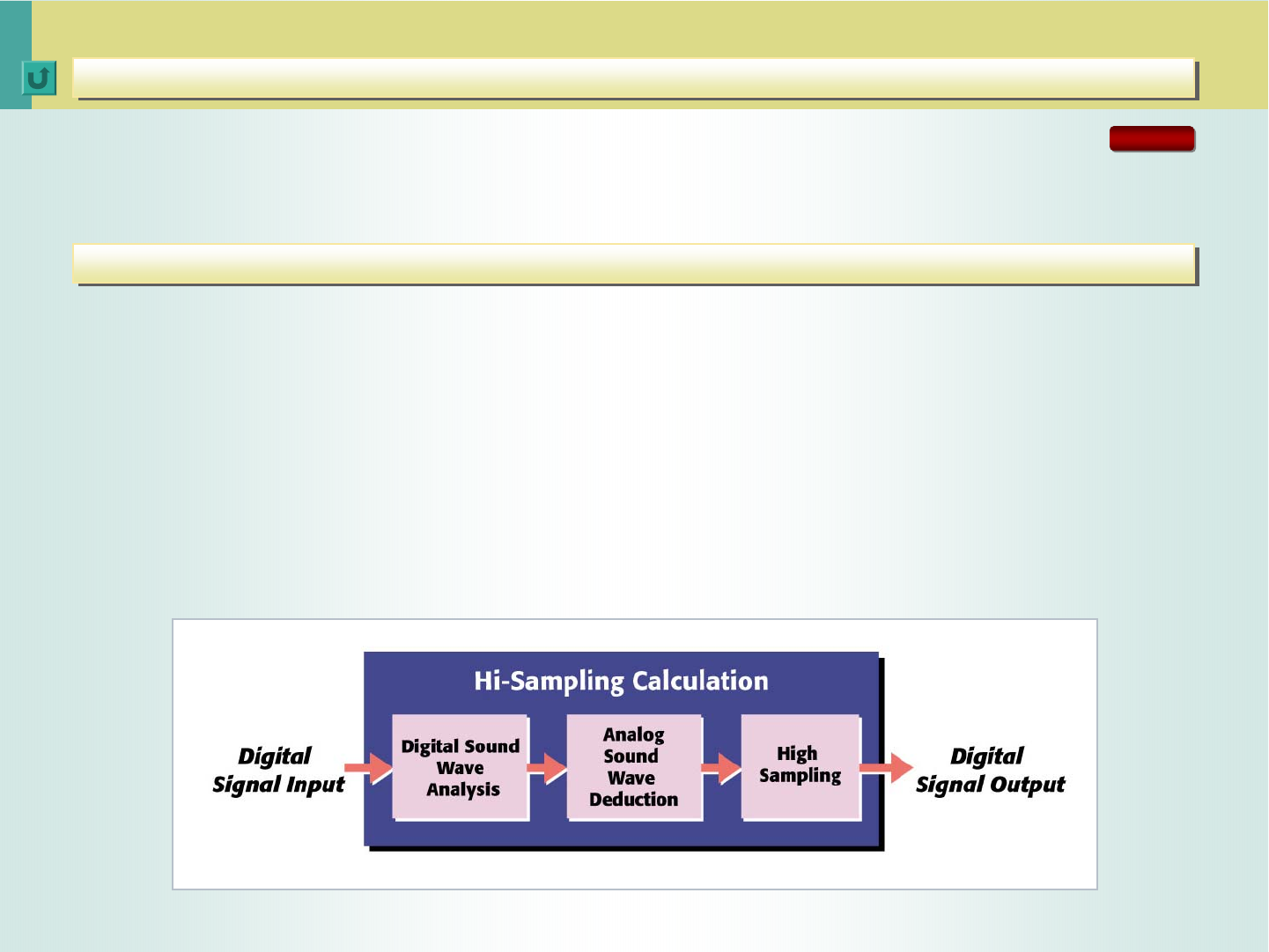 Hi-Sampling Calculation

Digital Signal Input

Digital Sound Wave Analysis

Analog Sound Wave Deduction

High Sampling

Digital Signal Output